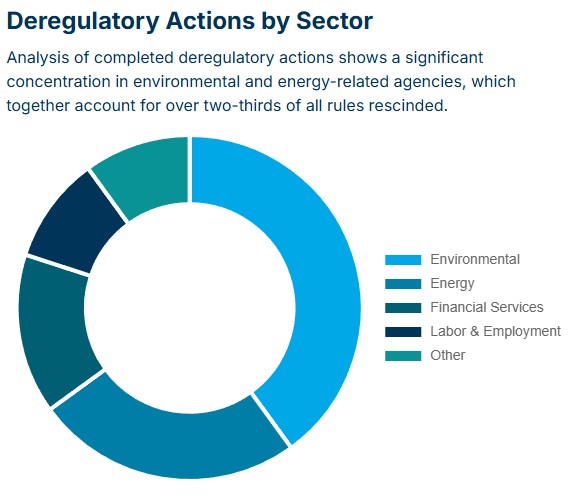 Deregulatory Actions by Sector

Analysis of completed deregulatory actions shows a significant concentration in environmental and energy-related agencies, which together account for over two-thirds of all rules rescinded.

Environmental
Energy
Financial Services
Labor & Employment
Other